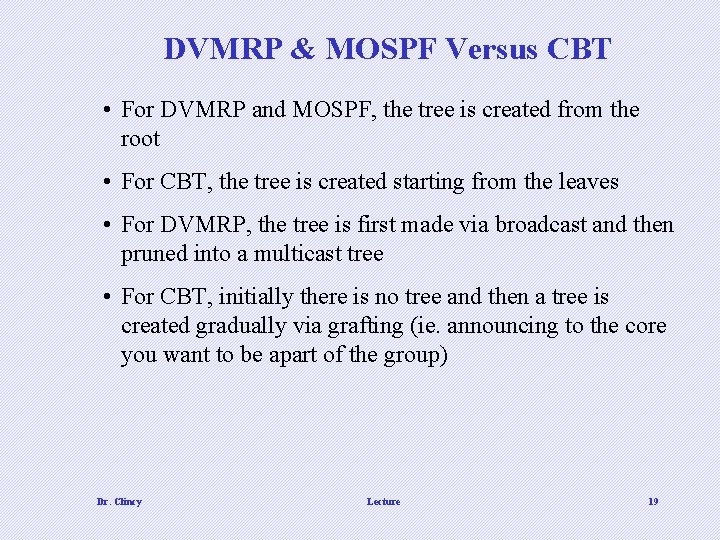 DVMRP & MOSPF Versus CBT

• For DVMRP and MOSPF, the tree is created from the root

• For CBT, the tree is created starting from the leaves

• For DVMRP, the tree is first made via broadcast and then pruned into a multicast tree

• For CBT, initially there is no tree and then a tree is created gradually via grafting (ie. announcing to the core you want to be apart of the group)

Dr. Clincy

Lecture

19